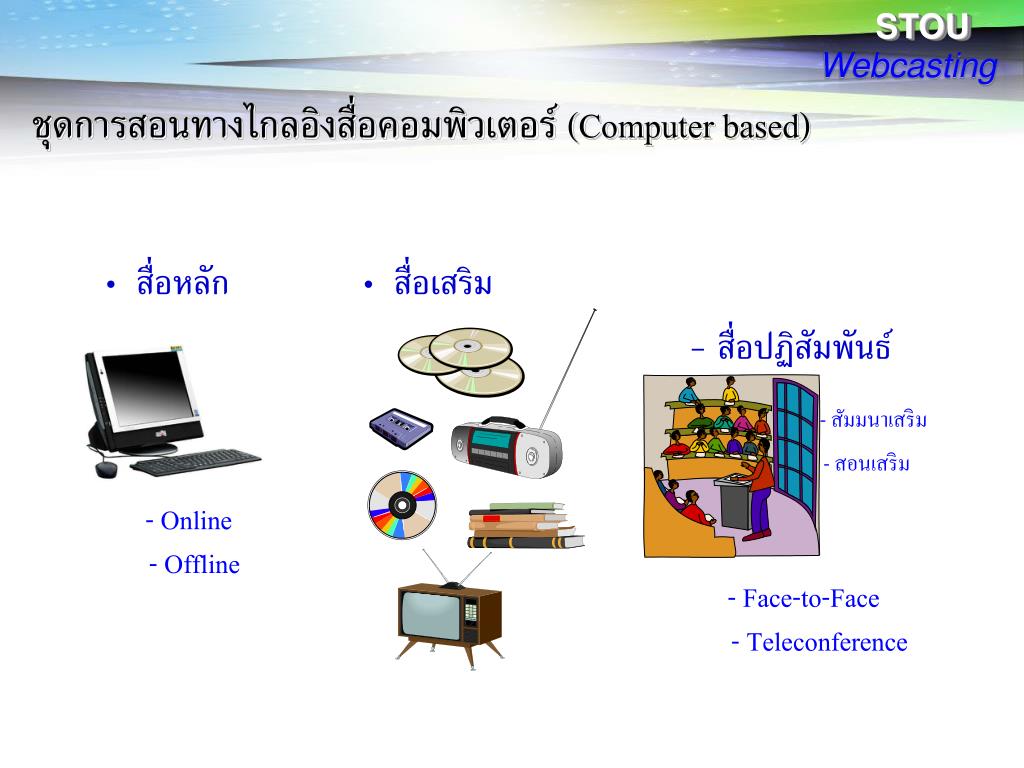 STOU
Webcasting

ชุดการสอนทางไกลอิงสื่อคอมพิวเตอร์ (Computer based)

• สื่อหลัก

- Online

- Offline

• สื่อเสริม

– สื่อปฏิสัมพันธ์

- สัมมนาเสริม

- สอนเสริม

- Face-to-Face

- Teleconference